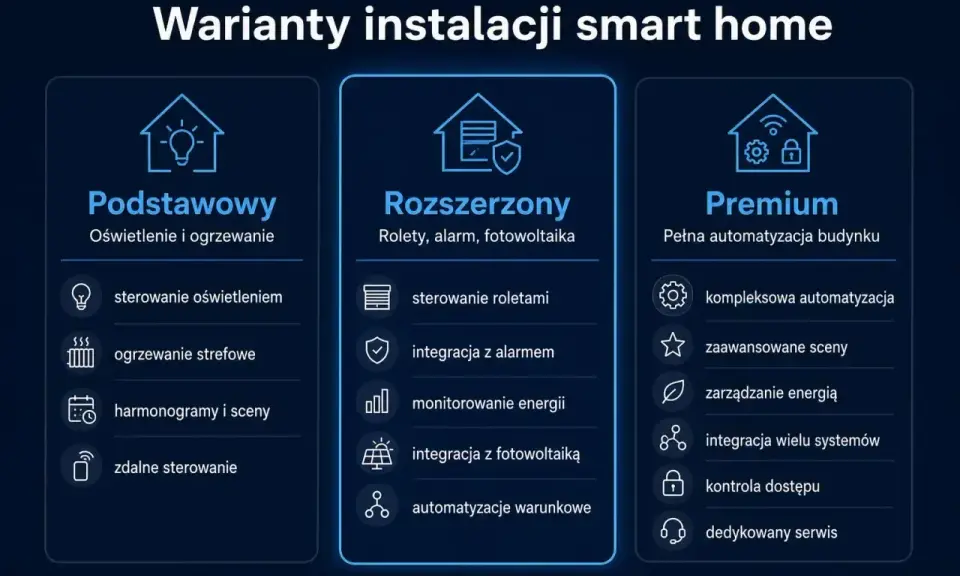 Warianty instalacji smart home

Podstawowy
Oświetlenie i ogrzewanie

sterowanie oświetleniem
ogrzewanie strefowe
harmonogramy i sceny
zdalne sterowanie

Rozszerzony
Rolety, alarm, fotowoltaika

sterowanie roletami
integracja z alarmem
monitorowanie energii
integracja z fotowoltaiką
automatyzacje warunkowe

Premium
Pełna automatyzacja budynku

kompleksowa automatyzacja
zaawansowane sceny
zarządzanie energią
integracja wielu systemów
kontrola dostępu
dedykowany serwis